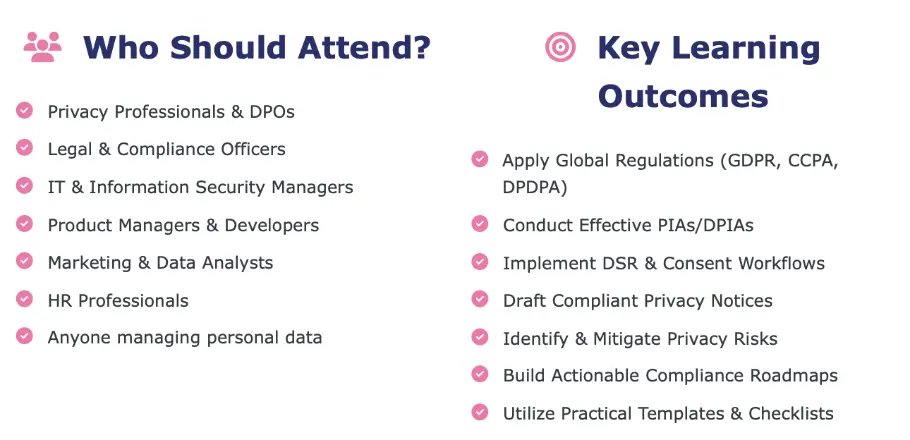 Who Should Attend?

Privacy Professionals & DPOs
Legal & Compliance Officers
IT & Information Security Managers
Product Managers & Developers
Marketing & Data Analysts
HR Professionals
Anyone managing personal data

Key Learning Outcomes

Apply Global Regulations (GDPR, CCPA, DPDPA)
Conduct Effective PIAs/DPIAs
Implement DSR & Consent Workflows
Draft Compliant Privacy Notices
Identify & Mitigate Privacy Risks
Build Actionable Compliance Roadmaps
Utilize Practical Templates & Checklists